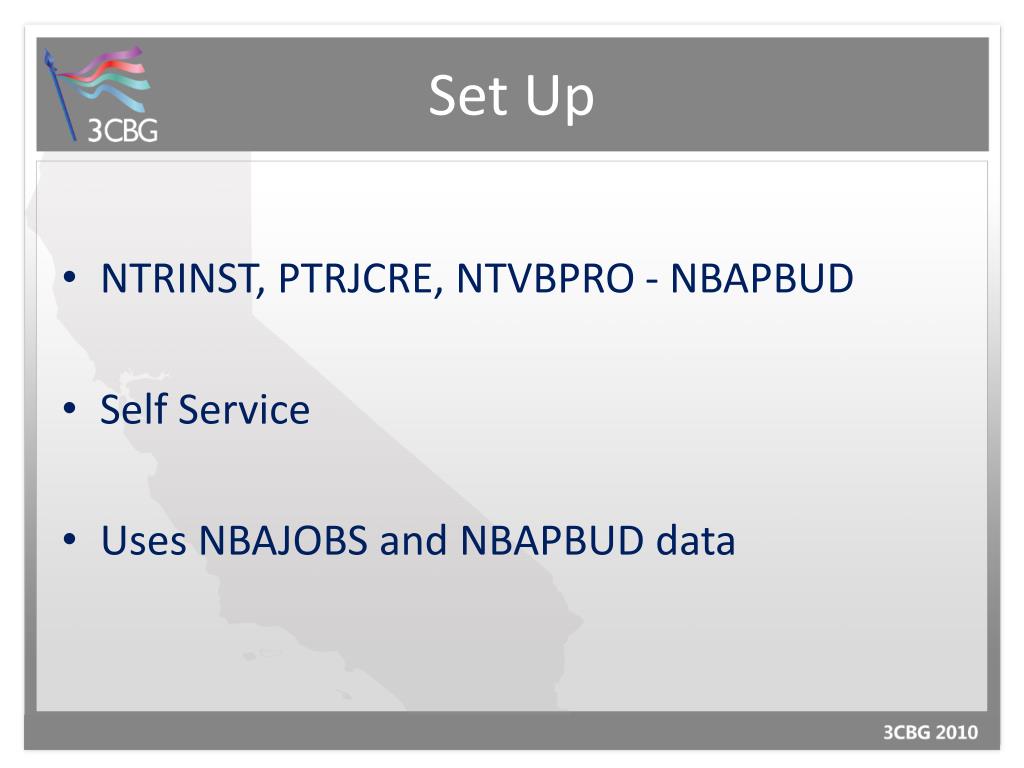 3CBG

Set Up

• NTRINST, PTRJCRE, NTVBPRO - NBAPBUD

• Self Service

• Uses NBAJOBS and NBAPBUD data

3CBG 2010